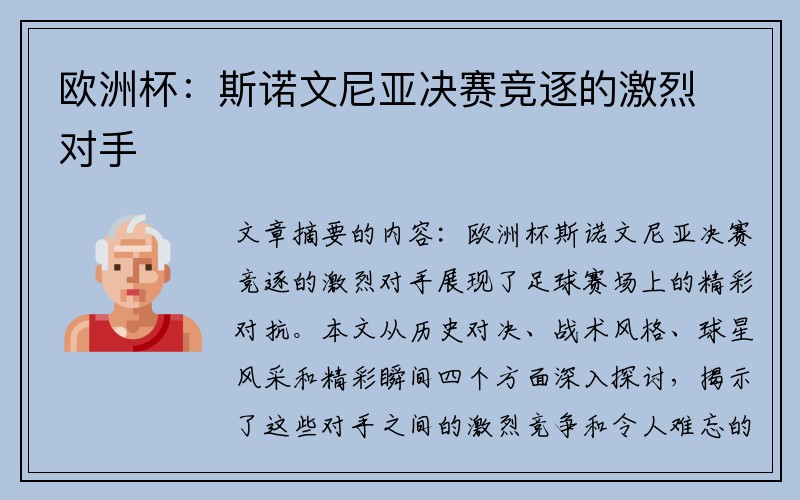 欧洲杯：斯诺文尼亚决赛竞逐的激烈对手

文章摘要的内容：欧洲杯斯诺文尼亚决赛竞逐的激烈对手展现了足球赛场上的精彩对抗。本文从历史对决、战术风格、球星风采和精彩瞬间四个方面深入探讨，揭示了这些对手之间的激烈竞争和令人难忘的